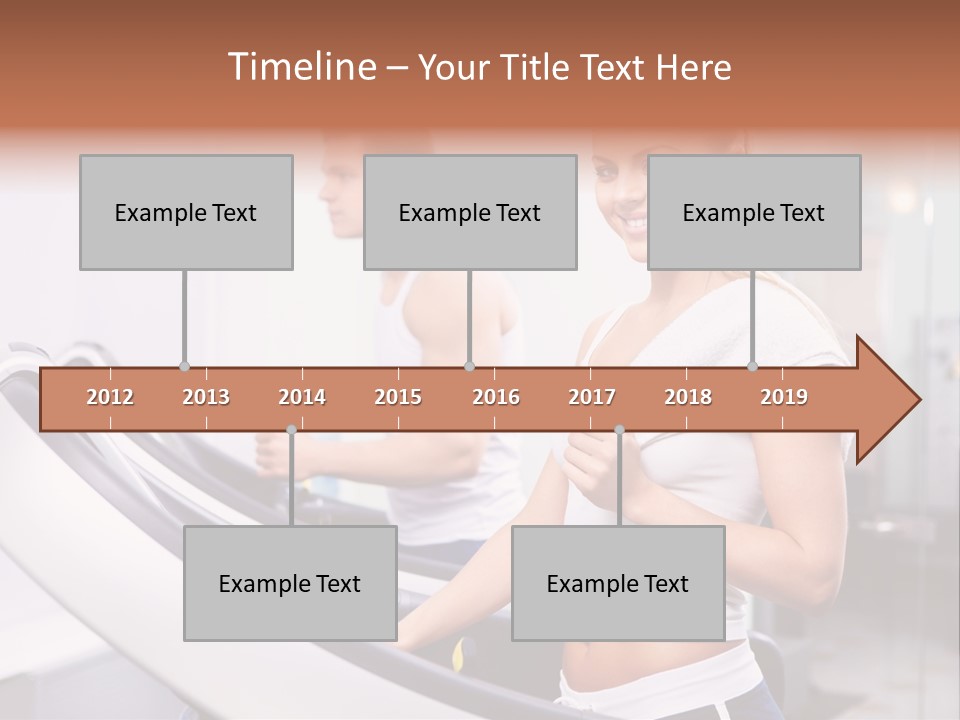 Timeline – Your Title Text Here

Example Text

Example Text

Example Text

2012 2013 2014 2015 2016 2017 2018 2019

Example Text

Example Text